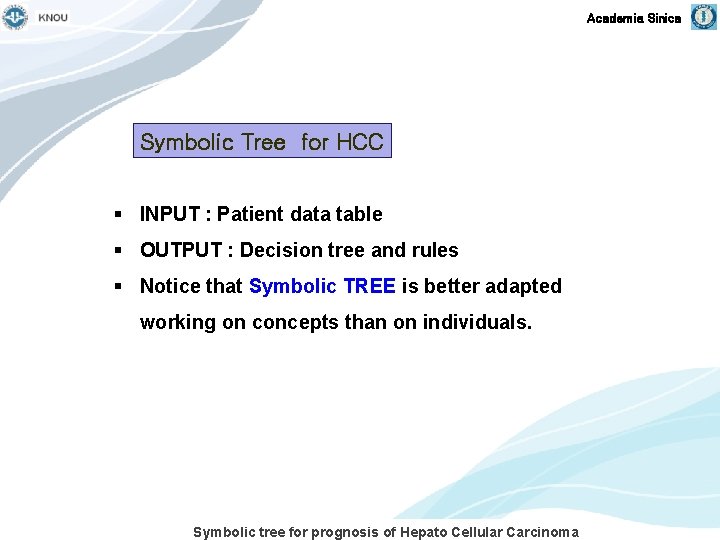 KNOU

Academia Sinica

Symbolic Tree for HCC

▪ INPUT : Patient data table

▪ OUTPUT : Decision tree and rules

▪ Notice that Symbolic TREE is better adapted working on concepts than on individuals.

Symbolic tree for prognosis of Hepato Cellular Carcinoma